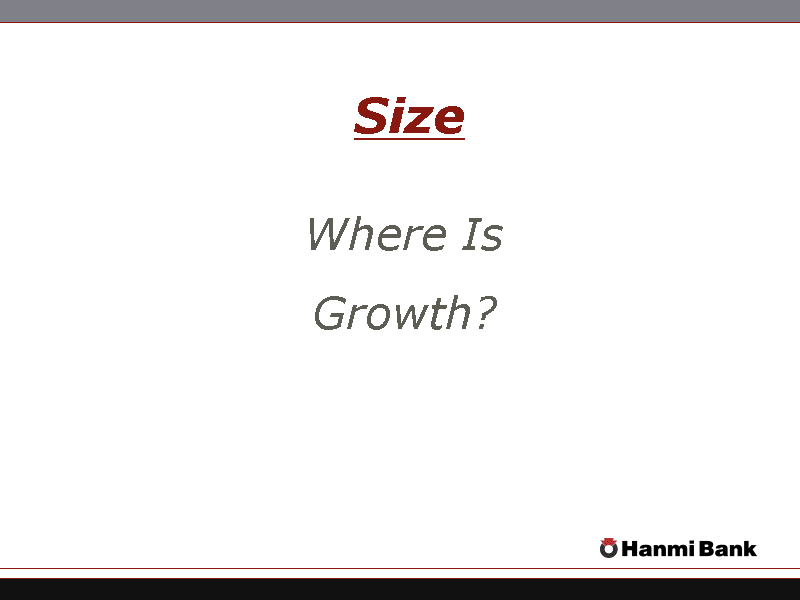 Size

Where Is

Growth?

Hanmi Bank